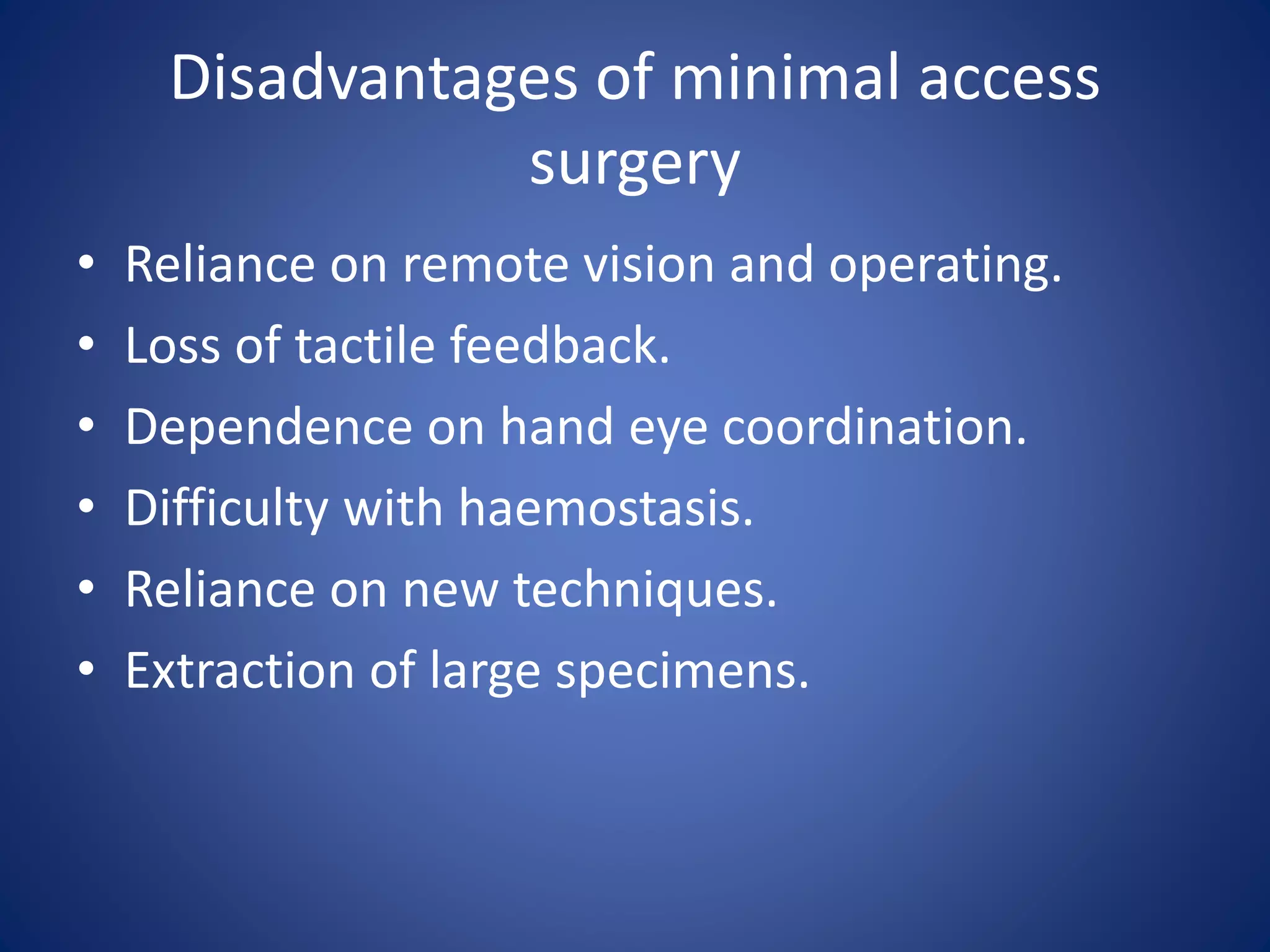 Disadvantages of minimal access surgery

• Reliance on remote vision and operating.
• Loss of tactile feedback.
• Dependence on hand eye coordination.
• Difficulty with haemostasis.
• Reliance on new techniques.
• Extraction of large specimens.